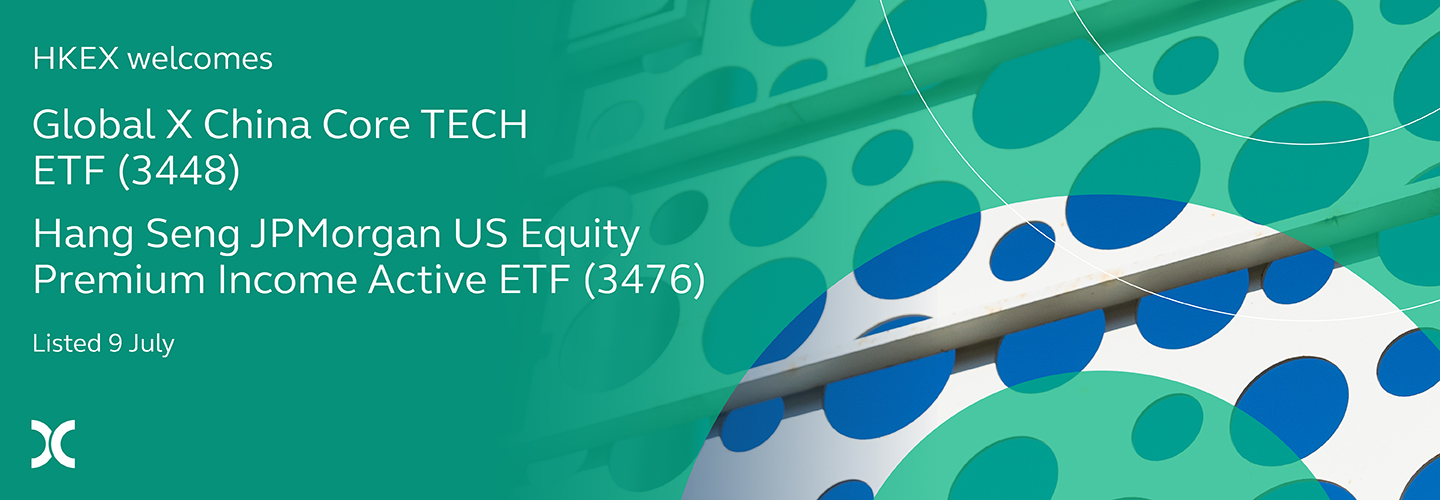 HKEX welcomes

Global X China Core TECH ETF (3448)

Hang Seng JPMorgan US Equity Premium Income Active ETF (3476)

Listed 9 July